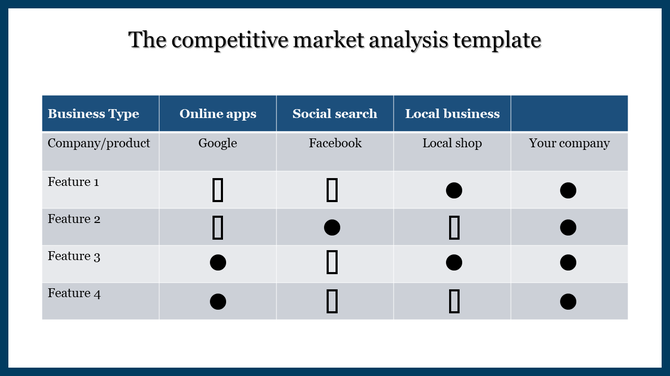 The competitive market analysis template

| Business Type | Online apps | Social search | Local business | |
|---|---|---|---|---|
| Company/product | Google | Facebook | Local shop | Your company |
| Feature 1 | ▯ | ▯ | ● | ● |
| Feature 2 | ▯ | ● | ▯ | ● |
| Feature 3 | ● | ▯ | ● | ● |
| Feature 4 | ● | ▯ | ▯ | ● |